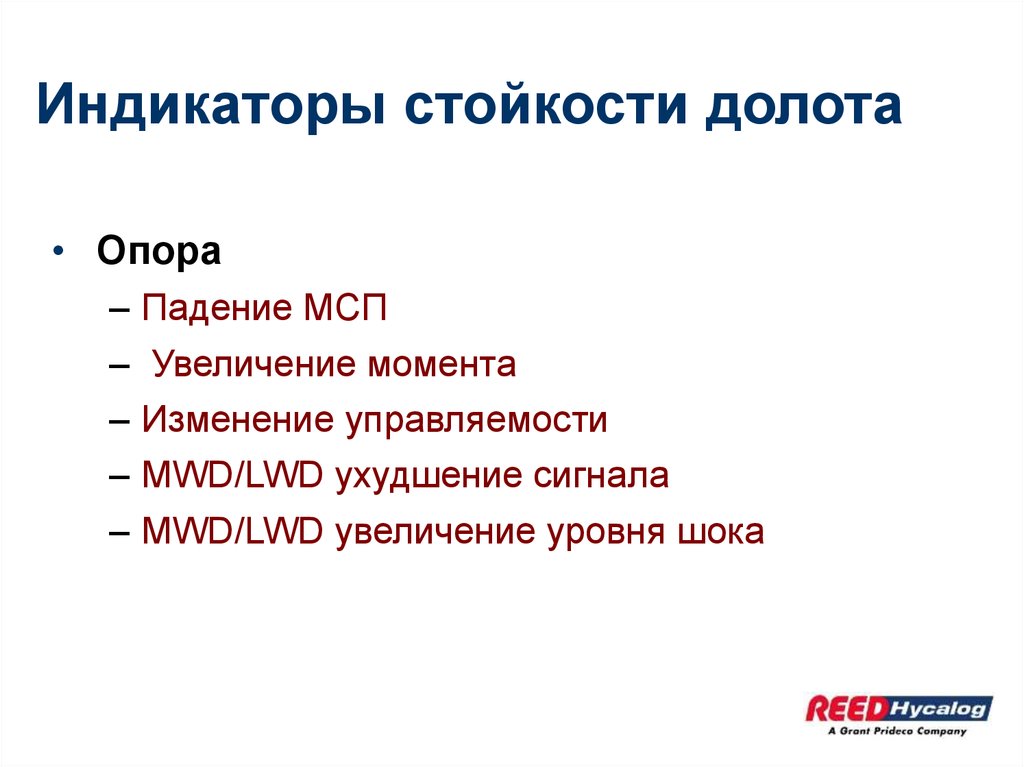 Индикаторы стойкости долота

• Опора
– Падение МСП
– Увеличение момента
– Изменение управляемости
– MWD/LWD ухудшение сигнала
– MWD/LWD увеличение уровня шока

REED Hycalog
A Grant Prideco Company